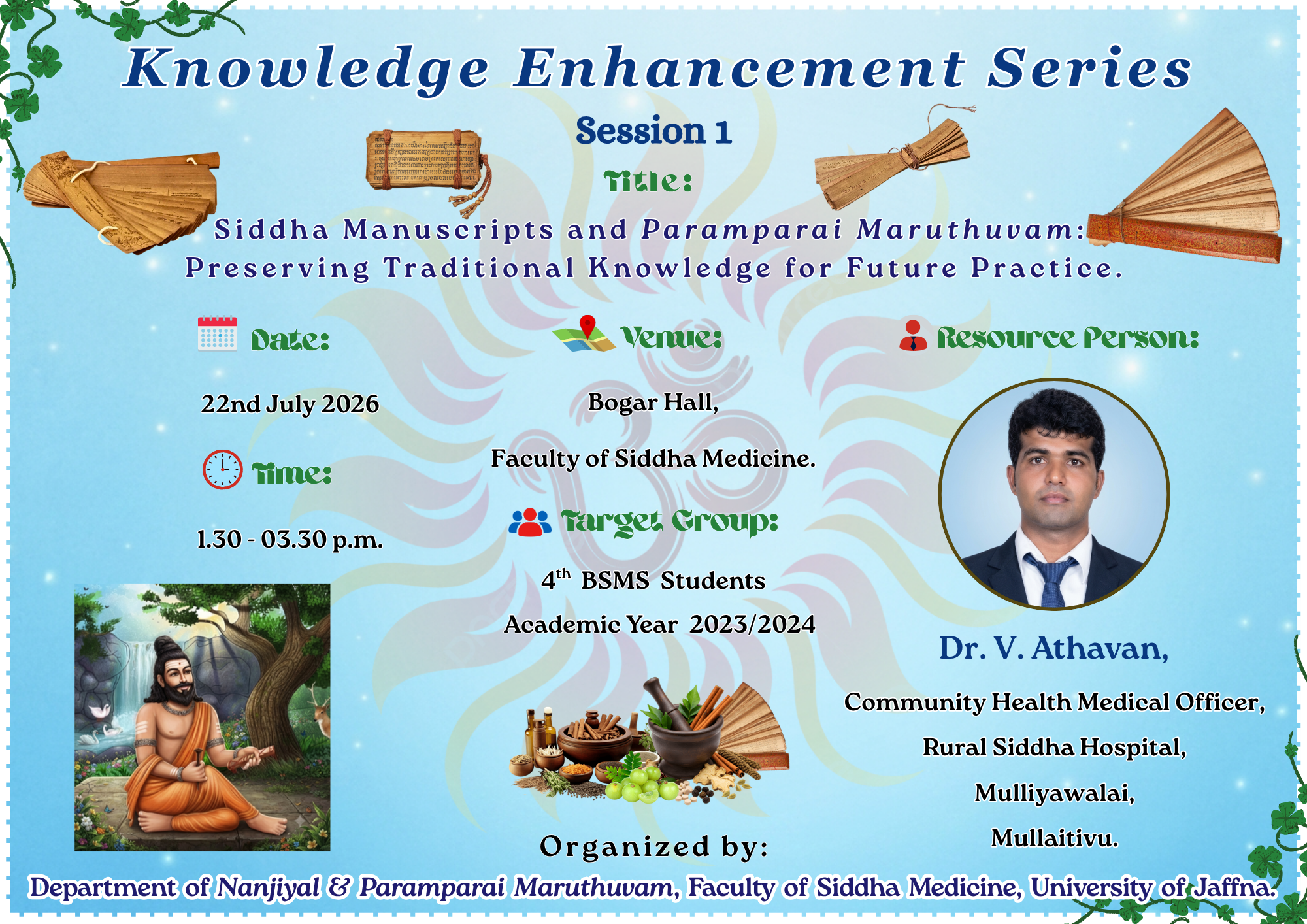 Knowledge Enhancement Series

Session 1

Title:

Siddha Manuscripts and Paramparai Maruthuvam: Preserving Traditional Knowledge for Future Practice.

Date:

22nd July 2026

Time:

1.30 - 03.30 p.m.

Venue:

Bogar Hall,

Faculty of Siddha Medicine.

Target Group:

$4^{th}$ BSMS Students

Academic Year 2023/2024

Resource Person:

Dr. V. Athavan,

Community Health Medical Officer,

Rural Siddha Hospital,

Mulliyawalai,

Mullaitivu.

Organized by:

Department of Nanjiyal & Paramparai Maruthuvam, Faculty of Siddha Medicine, University of Jaffna.